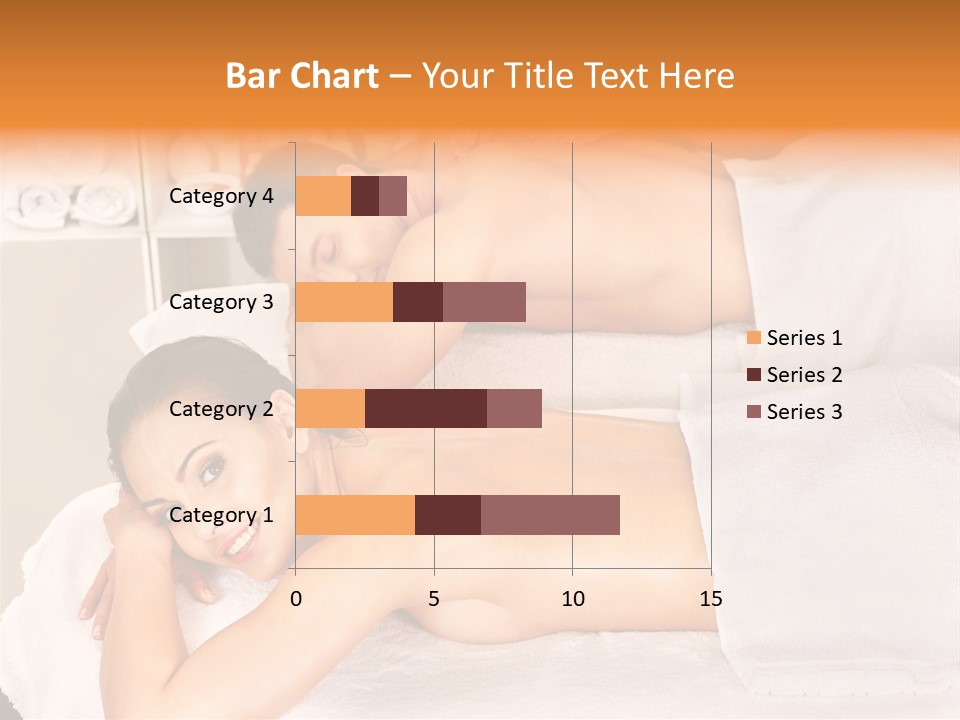 Bar Chart – Your Title Text Here

Category 4
Category 3
Category 2
Category 1

0
5
10
15

Series 1
Series 2
Series 3